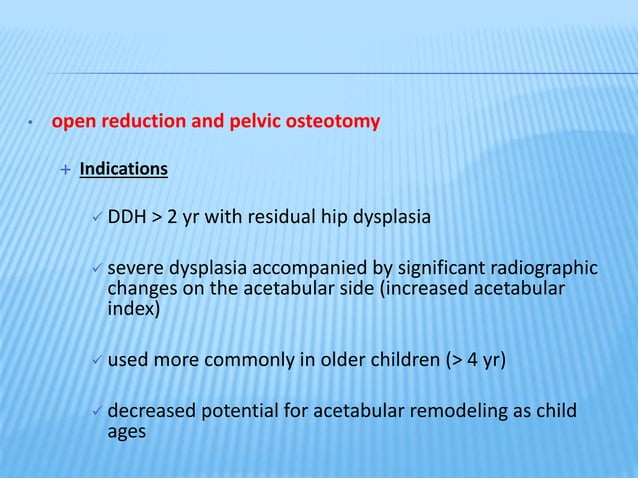 • open reduction and pelvic osteotomy

+ Indications

✓ DDH > 2 yr with residual hip dysplasia

✓ severe dysplasia accompanied by significant radiographic changes on the acetabular side (increased acetabular index)

✓ used more commonly in older children (> 4 yr)

✓ decreased potential for acetabular remodeling as child ages